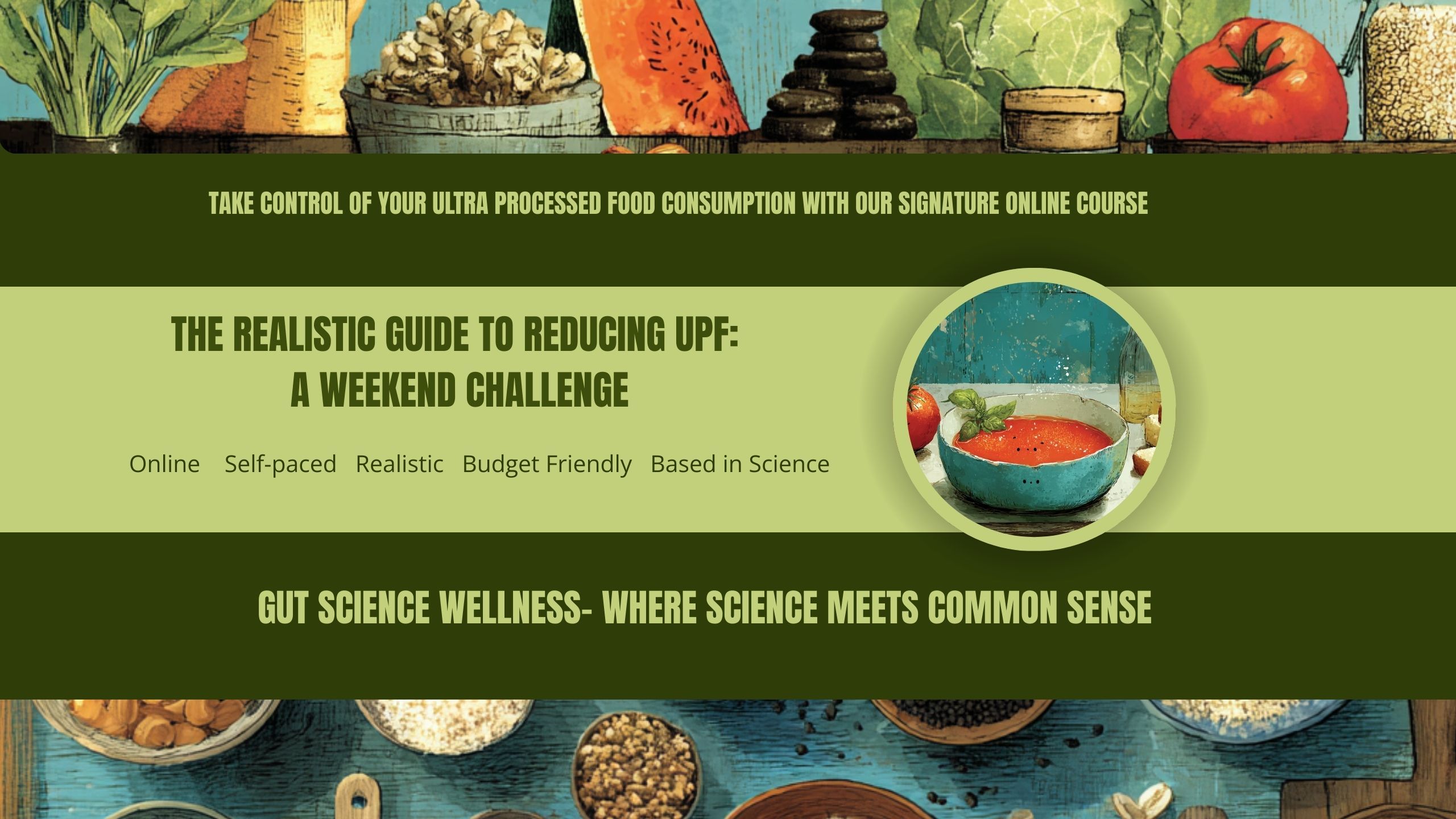 TAKE CONTROL OF YOUR ULTRA PROCESSED FOOD CONSUMPTION WITH OUR SIGNATURE ONLINE COURSE

THE REALISTIC GUIDE TO REDUCING UPF:
A WEEKEND CHALLENGE

Online Self-paced Realistic Budget Friendly Based in Science

GUT SCIENCE WELLNESS- WHERE SCIENCE MEETS COMMON SENSE